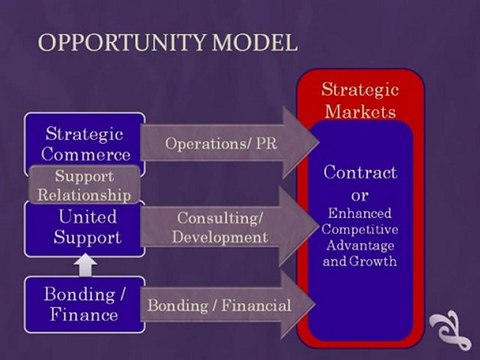 OPPORTUNITY MODEL

Strategic Commerce

Support Relationship

United Support

Bonding / Finance

Operations/ PR

Consulting/ Development

Bonding / Financial

Strategic Markets

Contract or Enhanced Competitive Advantage and Growth